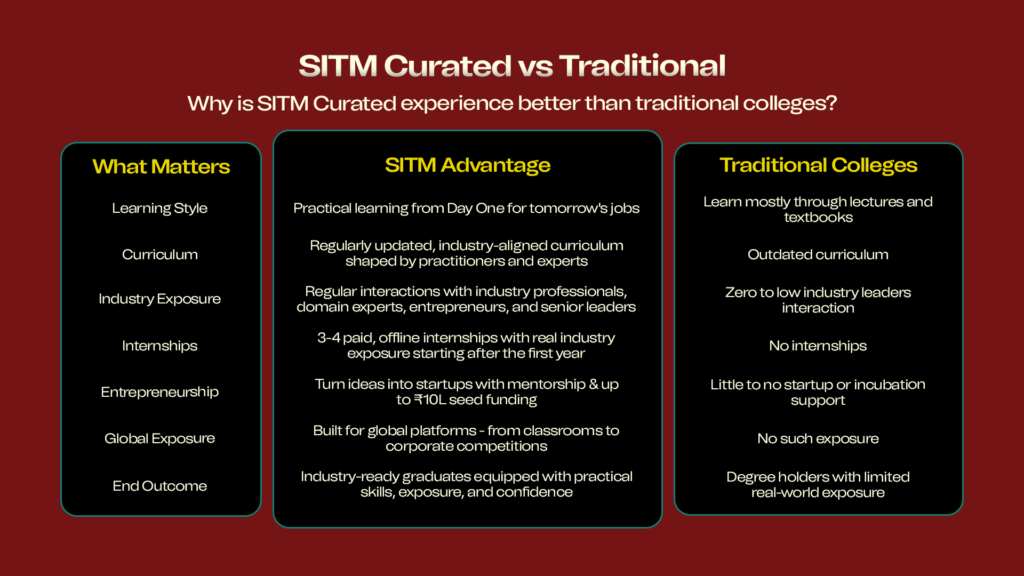 SITM Curated vs Traditional

Why is SITM Curated experience better than traditional colleges?

| What Matters | SITM Advantage | Traditional Colleges |
|---|---|---|
| Learning Style | Practical learning from Day One for tomorrow's jobs | Learn mostly through lectures and textbooks |
| Curriculum | Regularly updated, industry-aligned curriculum shaped by practitioners and experts | Outdated curriculum |
| Industry Exposure | Regular interactions with industry professionals, domain experts, entrepreneurs, and senior leaders | Zero to low industry leaders interaction |
| Internships | 3-4 paid, offline internships with real industry exposure starting after the first year | No internships |
| Entrepreneurship | Turn ideas into startups with mentorship & up to ₹10L seed funding | Little to no startup or incubation support |
| Global Exposure | Built for global platforms - from classrooms to corporate competitions | No such exposure |
| End Outcome | Industry-ready graduates equipped with practical skills, exposure, and confidence | Degree holders with limited real-world exposure |